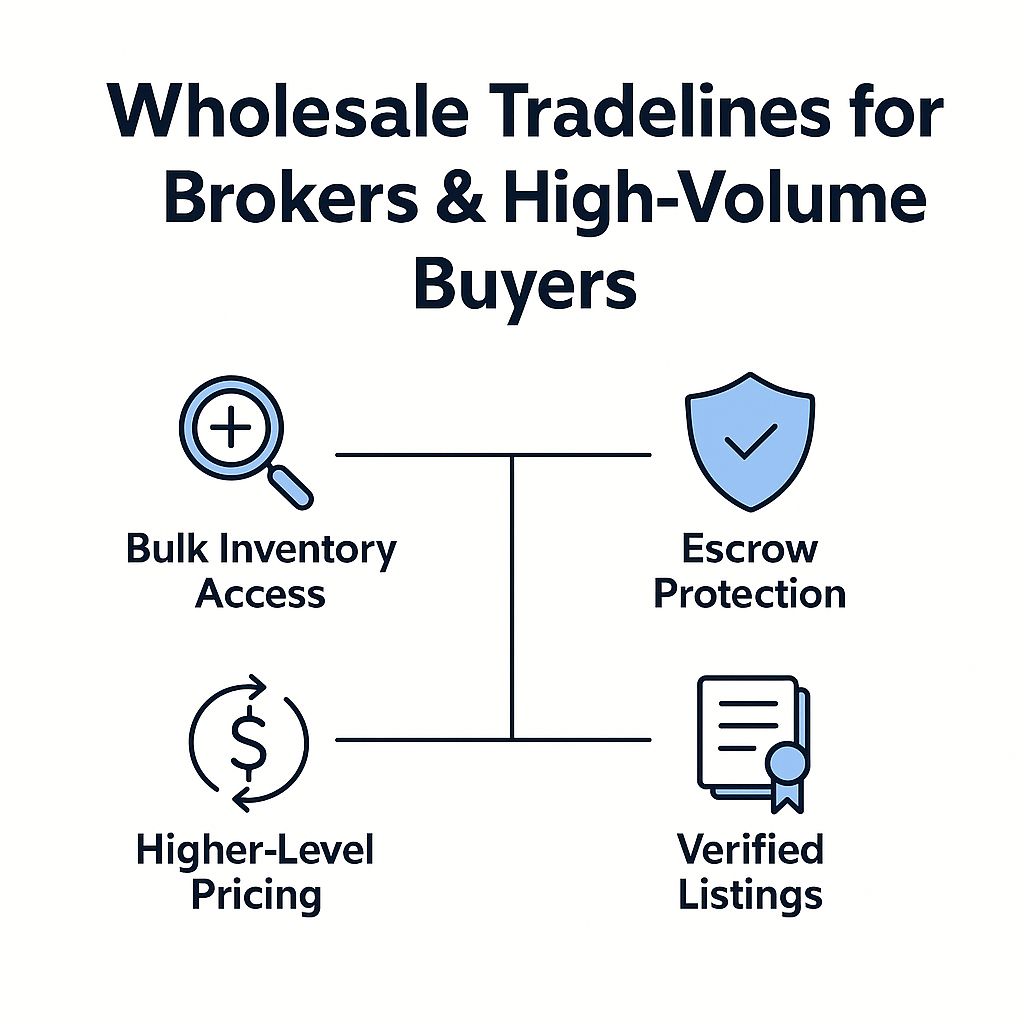 Wholesale Tradelines for Brokers & High-Volume Buyers

Bulk Inventory Access

Escrow Protection

Higher-Level Pricing

Verified Listings